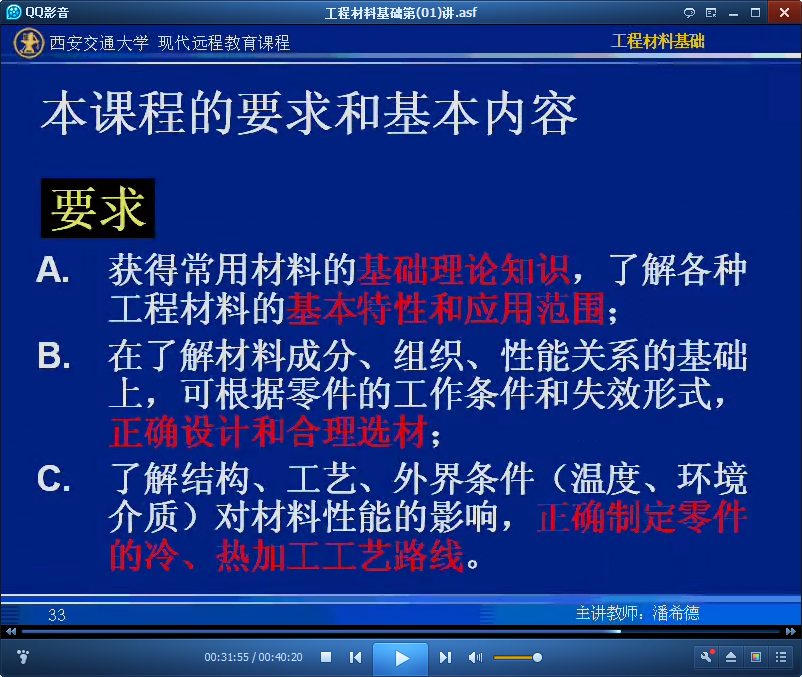 QQ影音

工程材料基础第(01)讲.asf

西安交通大学 现代远程教育课程

工程材料基础

本课程的要求和基本内容

要求

A. 获得常用材料的基础理论知识，了解各种工程材料的基本特性和应用范围；

B. 在了解材料成分、组织、性能关系的基础上，可根据零件的工作条件和失效形式，正确设计和合理选材；

C. 了解结构、工艺、外界条件（温度、环境介质）对材料性能的影响，正确制定零件的冷、热加工工艺路线。

33

主讲教师：潘希德

00:31:55 / 00:40:20